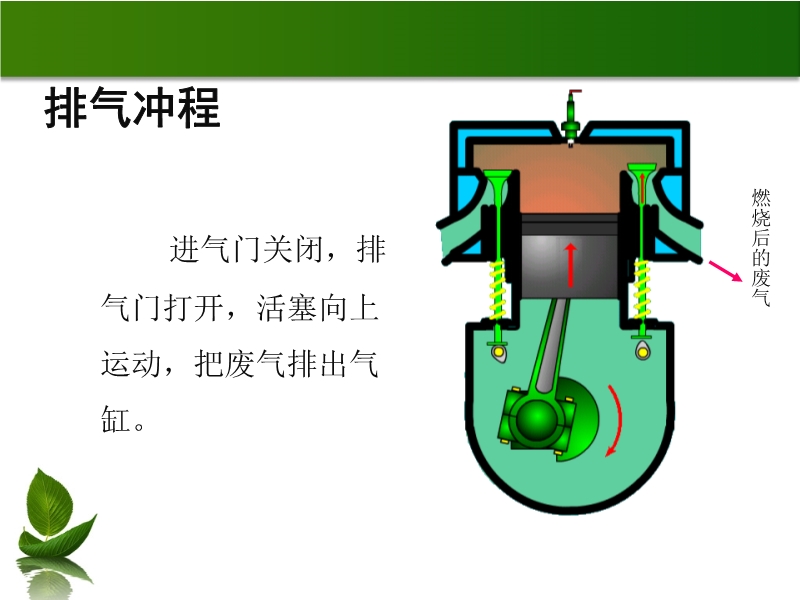 排气冲程

进气门关闭，排气门打开，活塞向上运动，把废气排出气缸。

燃烧后的废气